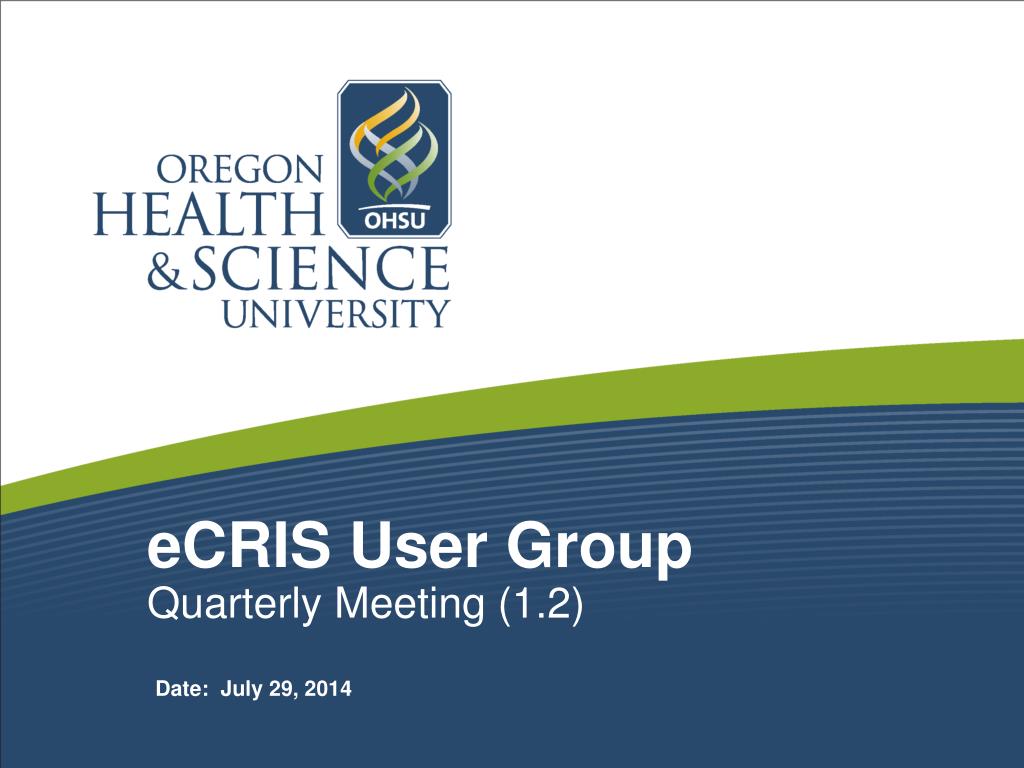 OREGON
HEALTH
&SCIENCE
UNIVERSITY

OHSU

eCRIS User Group
Quarterly Meeting (1.2)

Date: July 29, 2014